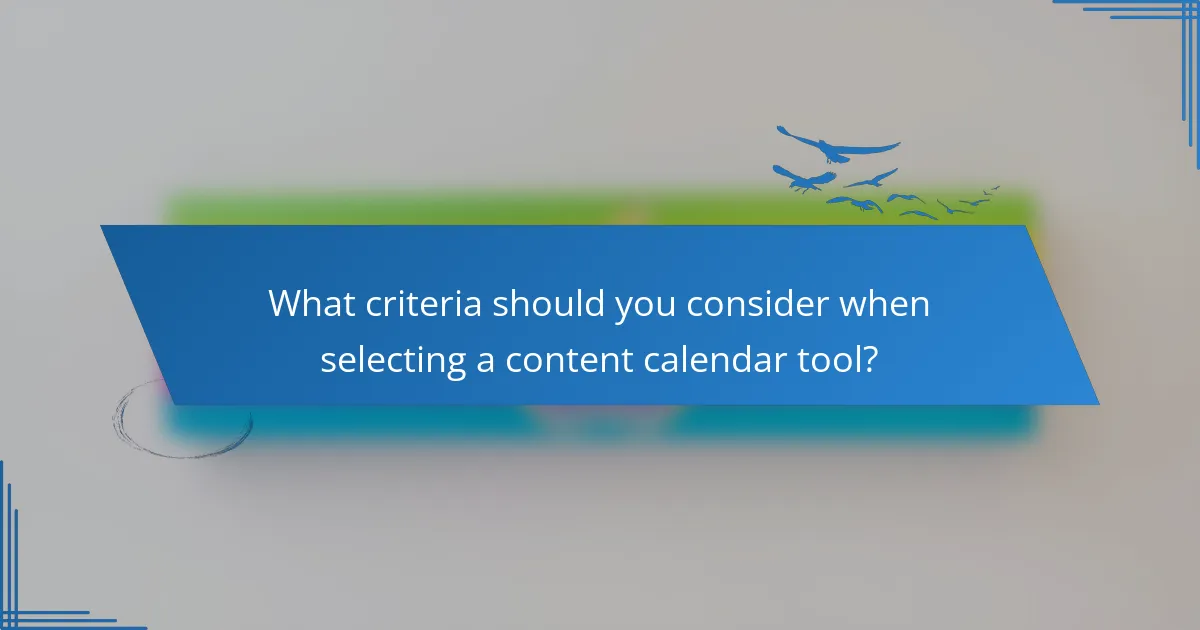 What criteria should you consider when selecting a content calendar tool?